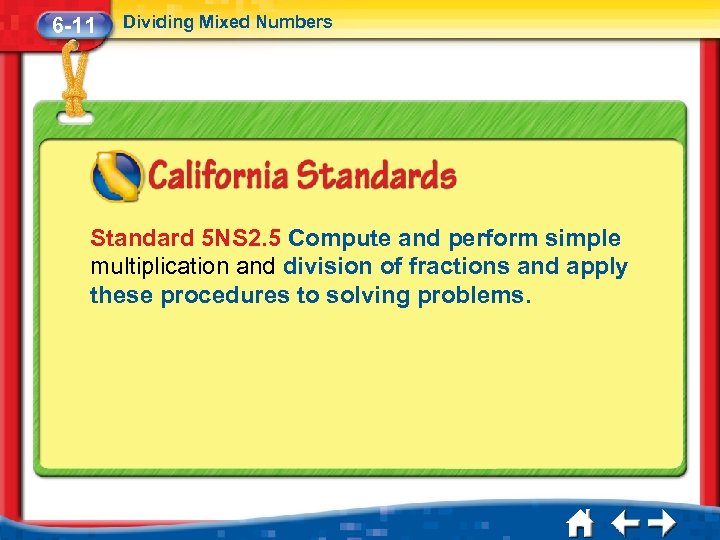 6-11 Dividing Mixed Numbers

California Standards

Standard 5NS2.5 Compute and perform simple multiplication and division of fractions and apply these procedures to solving problems.